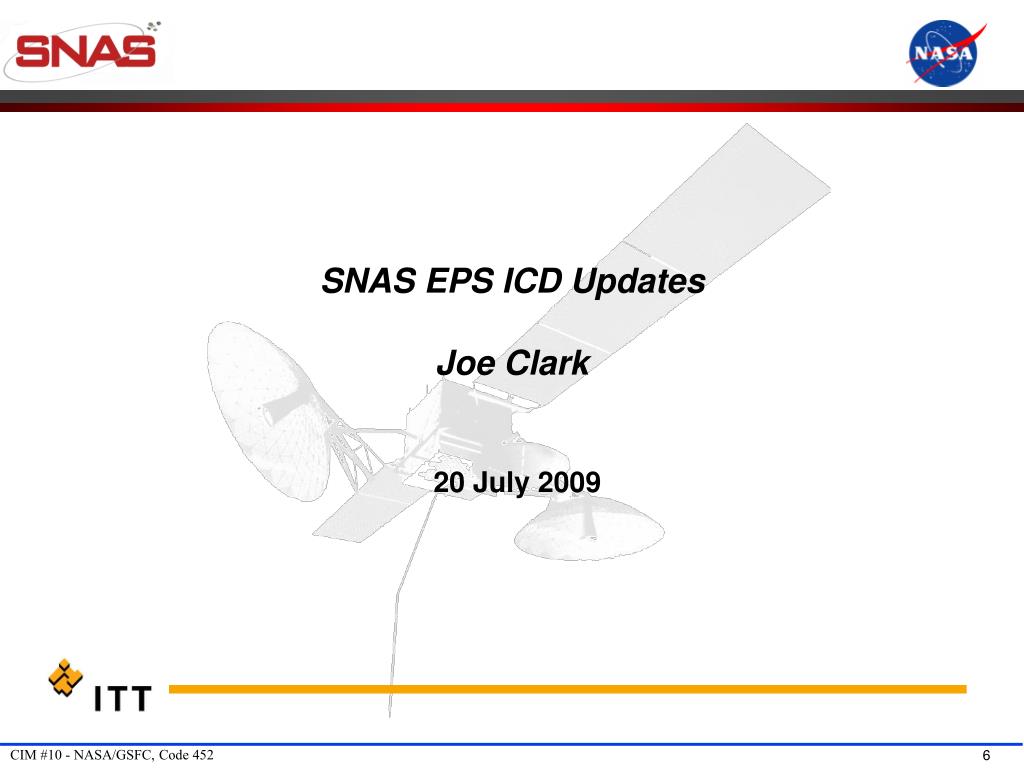 SNAS

NASA

SNAS EPS ICD Updates

Joe Clark

20 July 2009

ITT

CIM #10 - NASA/GSFC, Code 452

6